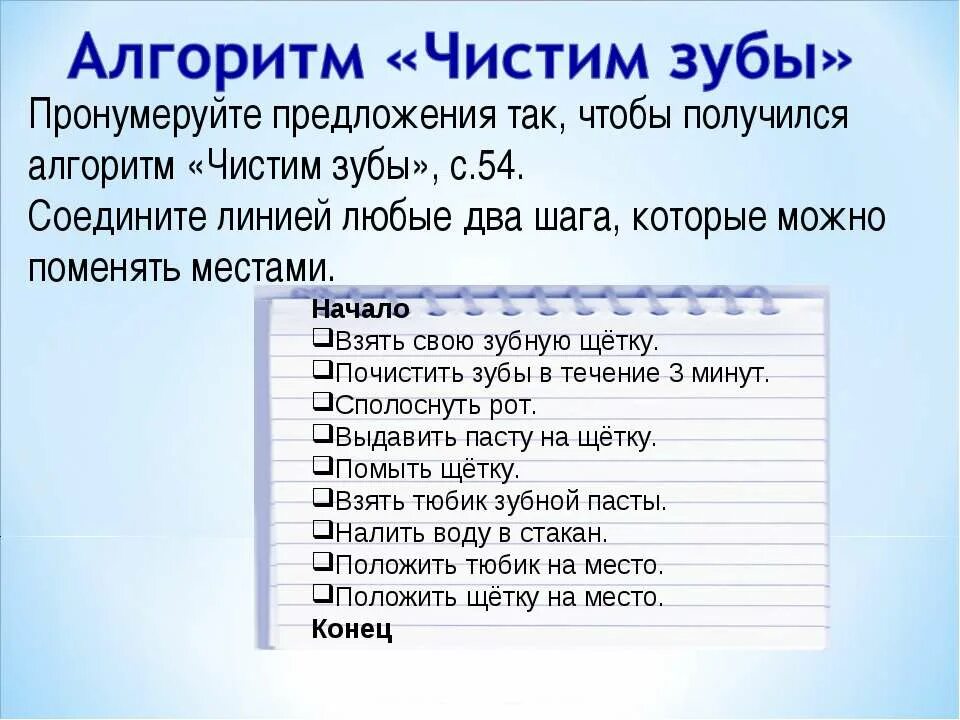 Алгоритм «Чистим зубы»

Пронумеруйте предложения так, чтобы получился алгоритм «Чистим зубы», с.54.
Соедините линией любые два шага, которые можно поменять местами.

Начало
❑Взять свою зубную щётку.
❑Почистить зубы в течение 3 минут.
❑Сполоснуть рот.
❑Выдавить пасту на щётку.
❑Помыть щётку.
❑Взять тюбик зубной пасты.
❑Налить воду в стакан.
❑Положить тюбик на место.
❑Положить щётку на место.
Конец